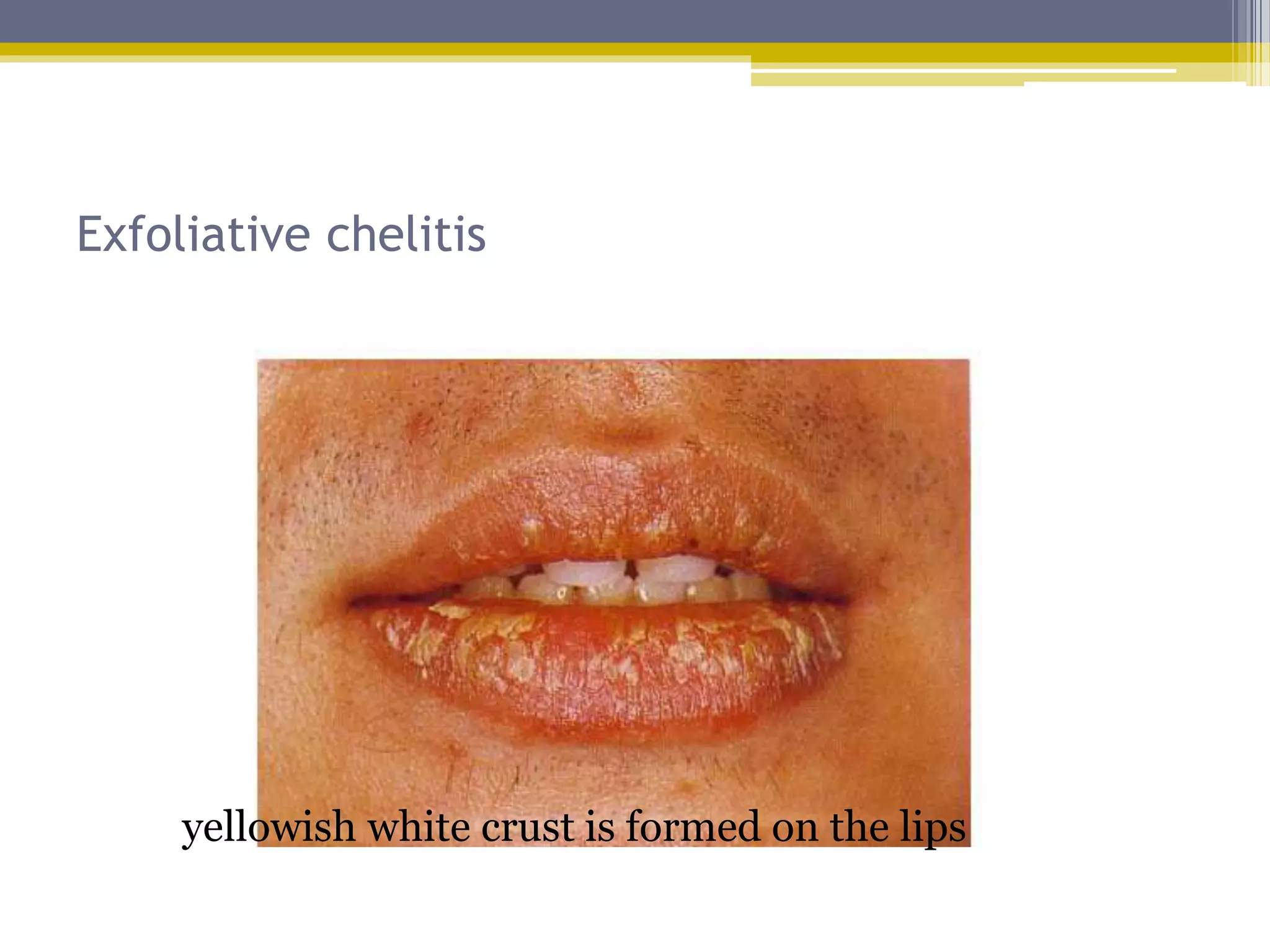 Exfoliative chelitis

yellowish white crust is formed on the lips